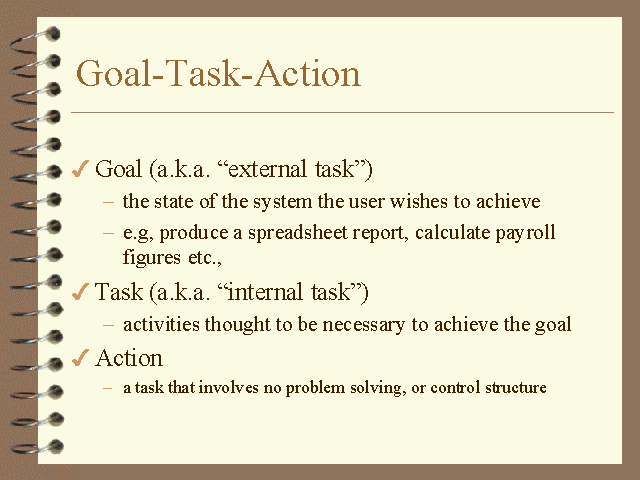 Goal-Task-Action

✓ Goal (a.k.a. “external task”)

– the state of the system the user wishes to achieve

– e.g, produce a spreadsheet report, calculate payroll figures etc.,

✓ Task (a.k.a. “internal task”)

– activities thought to be necessary to achieve the goal

✓ Action

– a task that involves no problem solving, or control structure